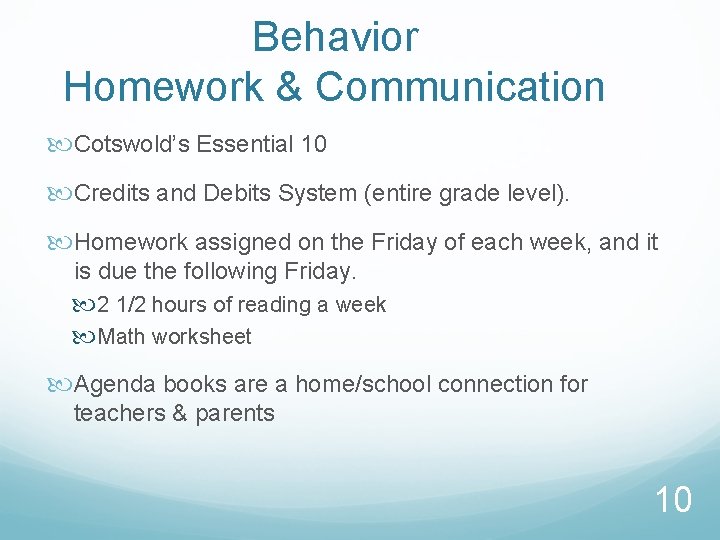 Behavior
Homework & Communication

Cotswold's Essential 10

Credits and Debits System (entire grade level).

Homework assigned on the Friday of each week, and it is due the following Friday.

2 1/2 hours of reading a week

Math worksheet

Agenda books are a home/school connection for teachers & parents

10